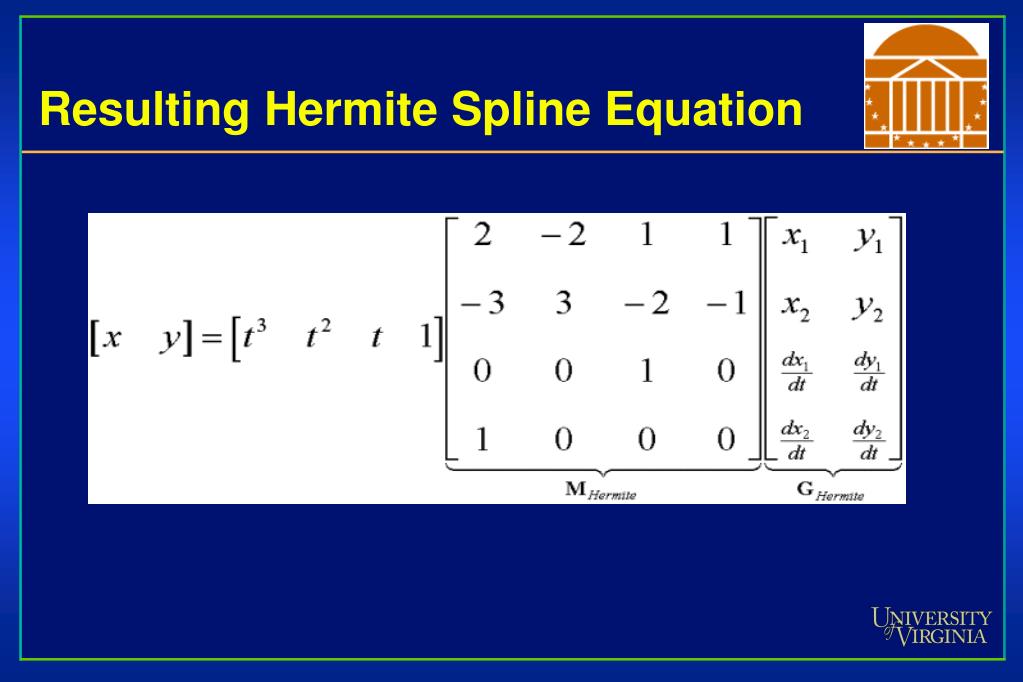 Resulting Hermite Spline Equation

$\begin{bmatrix} x & y \end{bmatrix} = \begin{bmatrix} t^3 & t^2 & t & 1 \end{bmatrix} \underbrace{\begin{bmatrix} 2 & -2 & 1 & 1 \\ -3 & 3 & -2 & -1 \\ 0 & 0 & 1 & 0 \\ 1 & 0 & 0 & 0 \end{bmatrix}}_{\mathbf{M}_{Hermite}} \underbrace{\begin{bmatrix} x_1 & y_1 \\ x_2 & y_2 \\ \frac{dx_1}{dt} & \frac{dy_1}{dt} \\ \frac{dx_2}{dt} & \frac{dy_2}{dt} \end{bmatrix}}_{\mathbf{G}_{Hermite}}$

UNIVERSITY of VIRGINIA